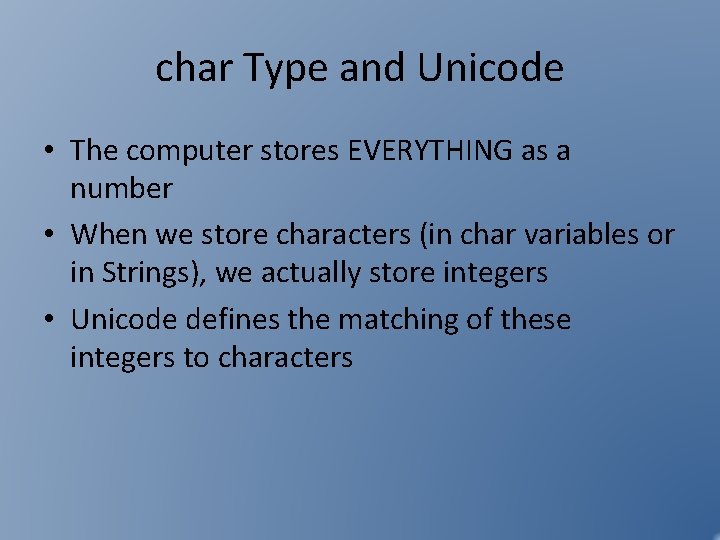 char Type and Unicode

• The computer stores EVERYTHING as a number

• When we store characters (in char variables or in Strings), we actually store integers

• Unicode defines the matching of these integers to characters